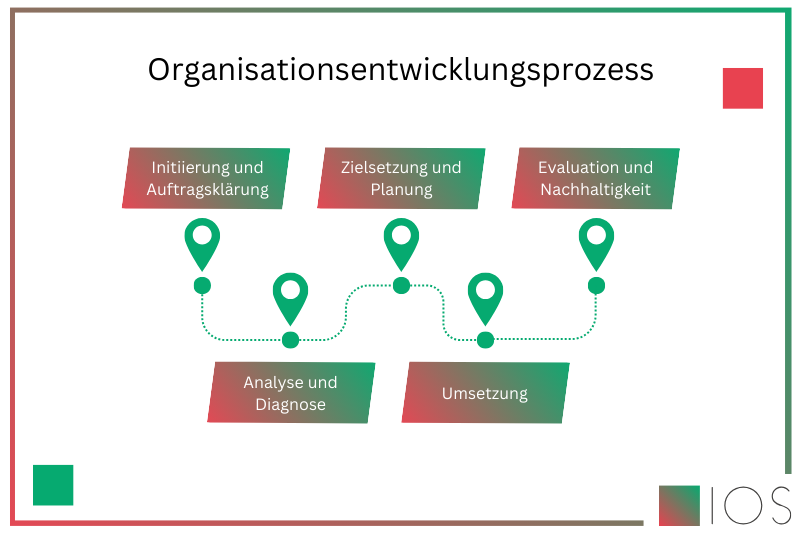 Organisationsentwicklungsprozess

Initiierung und Auftragsklärung

Zielsetzung und Planung

Evaluation und Nachhaltigkeit

Analyse und Diagnose

Umsetzung

IOS